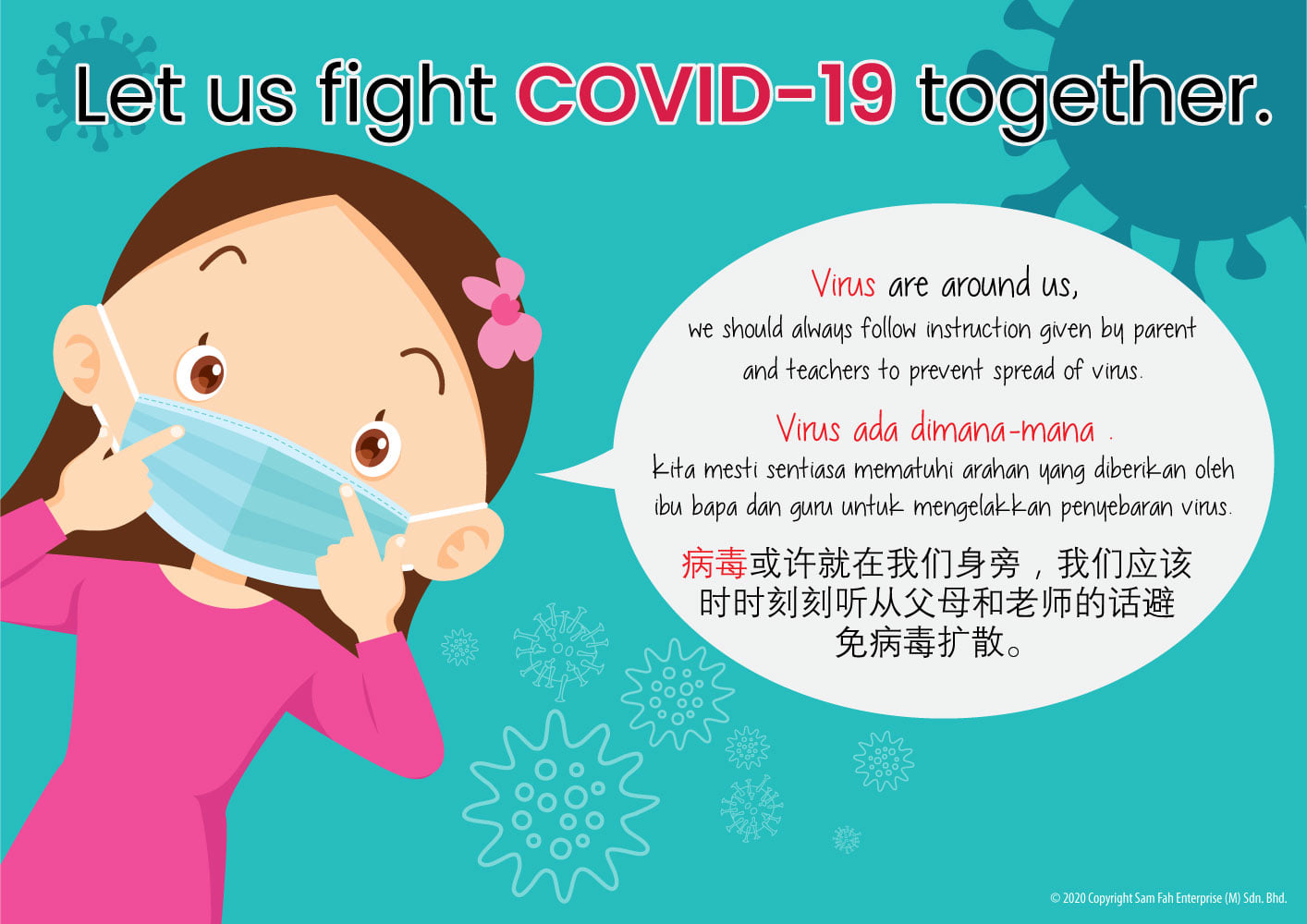 Let us fight COVID-19 together.

Virus are around us,
we should always follow instruction given by parent and teachers to prevent spread of virus.

Virus ada dimana-mana .
Kita mesti sentiasa mematuhi arahan yang diberikan oleh ibu bapa dan guru untuk mengelakkan penyebaran virus.

病毒或许就在我们身旁，我们应该时时刻刻听从父母和老师的话避免病毒扩散。

© 2020 Copyright Sam Fah Enterprise (M) Sdn. Bhd.